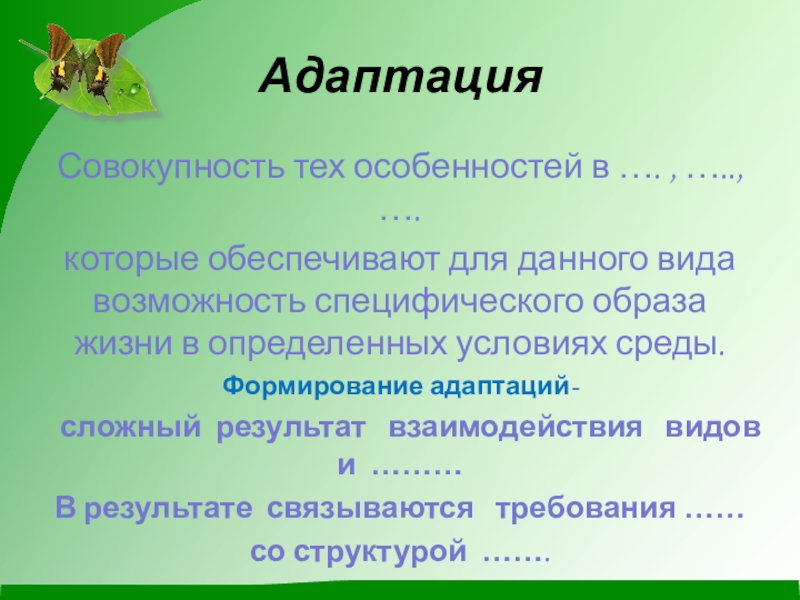 Адаптация

Совокупность тех особенностей в …. , …..,
….
которые обеспечивают для данного вида возможность специфического образа жизни в определенных условиях среды.

Формирование адаптаций-

сложный результат взаимодействия видов и ………

В результате связываются требования ……
со структурой …….